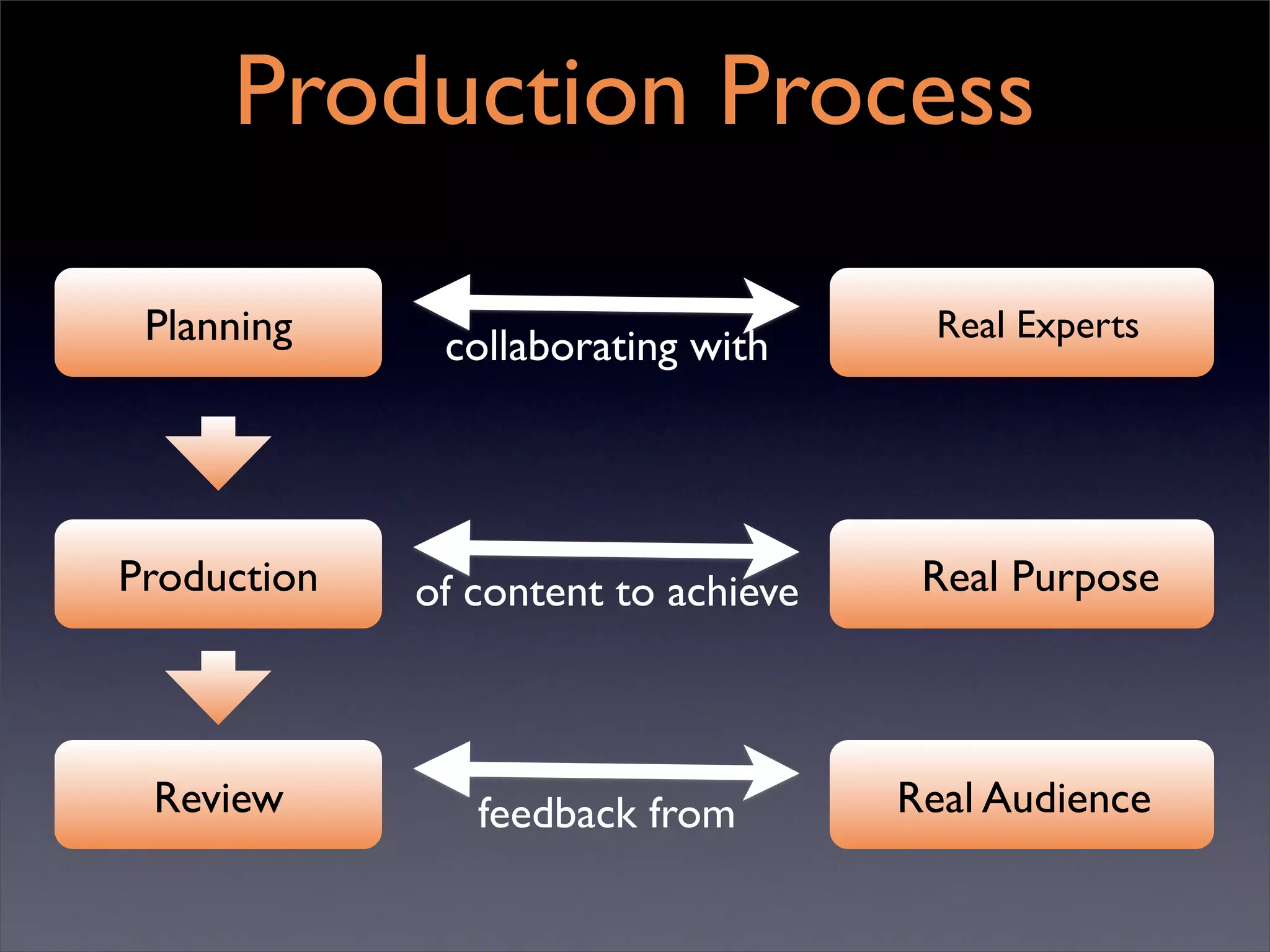 Production Process

Planning

collaborating with

Real Experts

Production

of content to achieve

Real Purpose

Review

feedback from

Real Audience